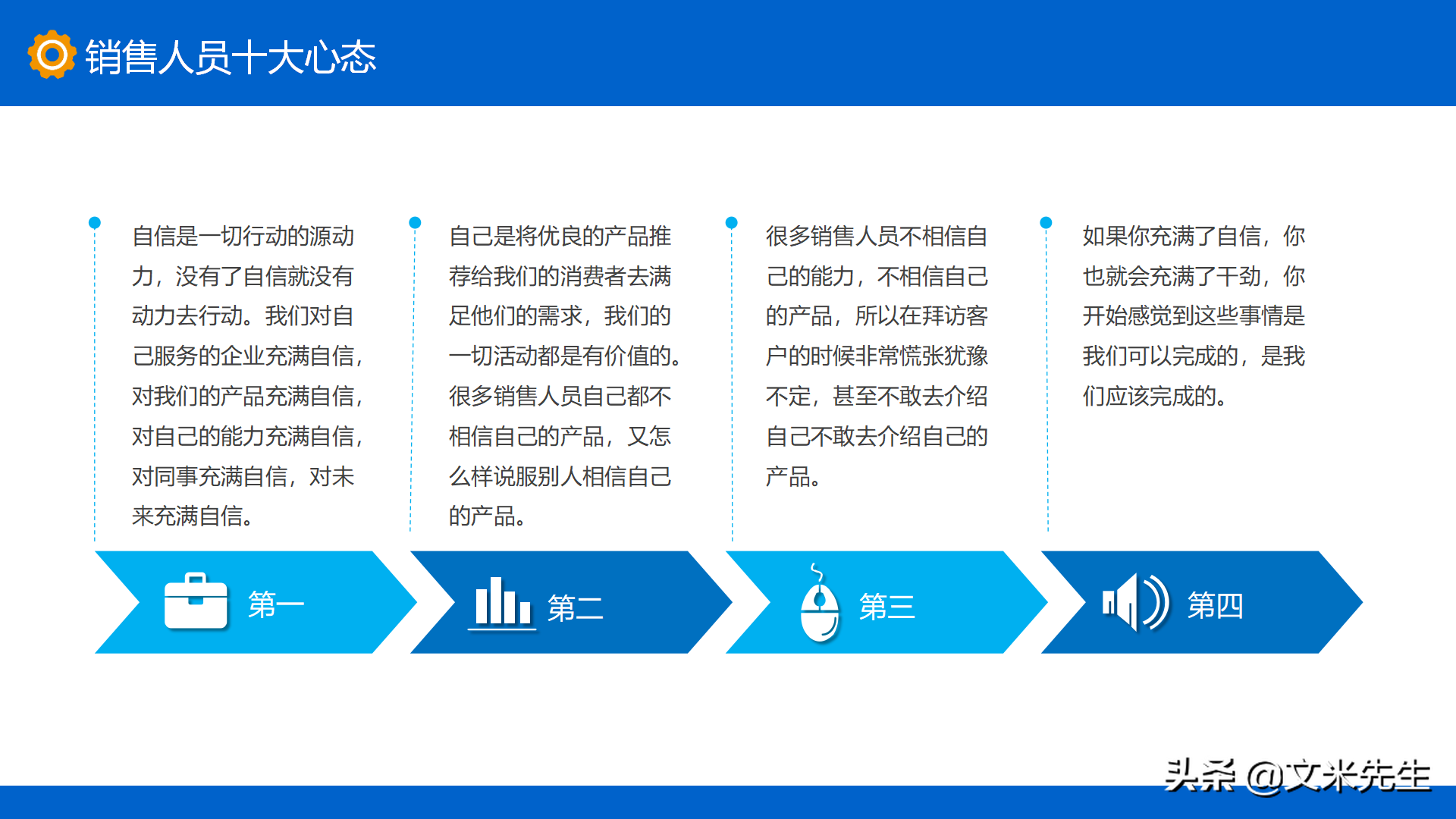 销售人员十大心态

自信是一切行动的源动力，没有了自信就没有动力去行动。我们对自己服务的企业充满自信，对我们的产品充满自信，对自己的能力充满自信，对同事充满自信，对未来充满自信。

自己是将优良的产品推荐给我们的消费者去满足他们的需求，我们的一切活动都是有价值的。很多销售人员自己都不相信自己的产品，又怎么样说服别人相信自己的产品。

很多销售人员不相信自己的能力，不相信自己的产品，所以在拜访客户的时候非常慌张犹豫不定，甚至不敢去介绍自己不敢去介绍自己的产品。

如果你充满了自信，你也就会充满了干劲，你开始感觉到这些事情是我们可以完成的，是我们应该完成的。

第一

第二

第三

第四

头条 @文米先生